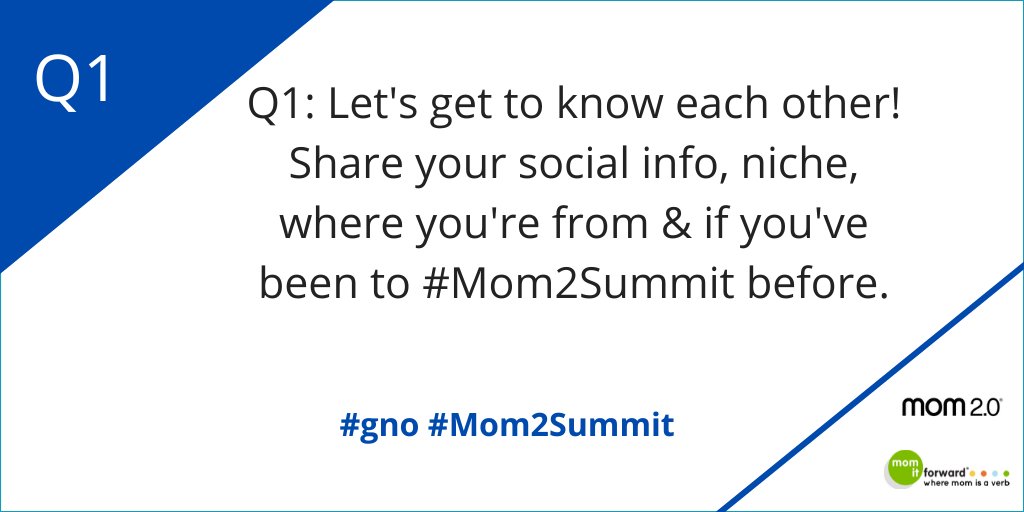 Q1

Q1: Let's get to know each other! Share your social info, niche, where you're from & if you've been to #Mom2Summit before.

#gno #Mom2Summit

mom 2.0

mom it forward
where mom is a verb